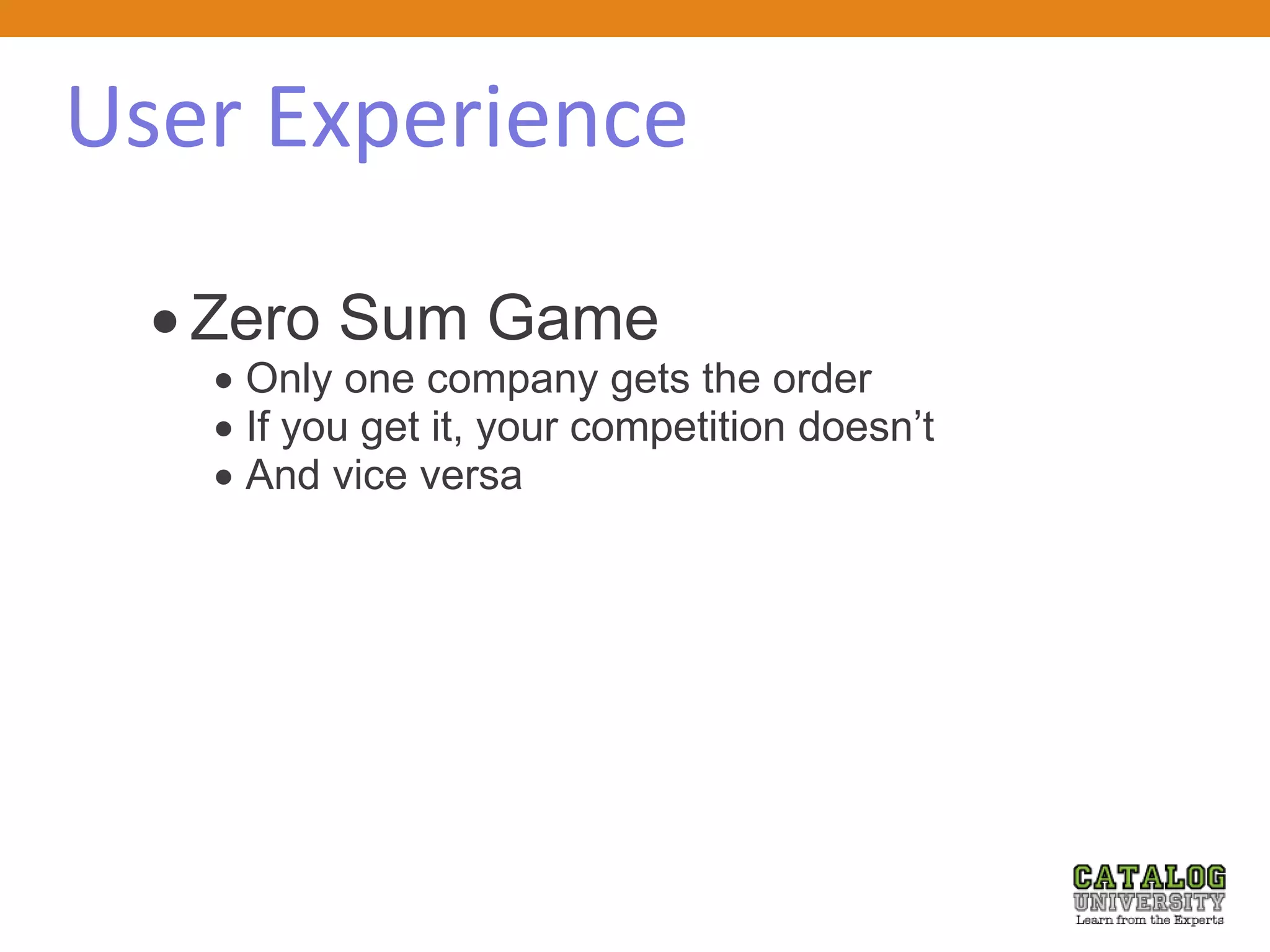 User Experience

• Zero Sum Game
  • Only one company gets the order
  • If you get it, your competition doesn’t
  • And vice versa

CATALOG
UNIVERSITY
Learn from the Experts